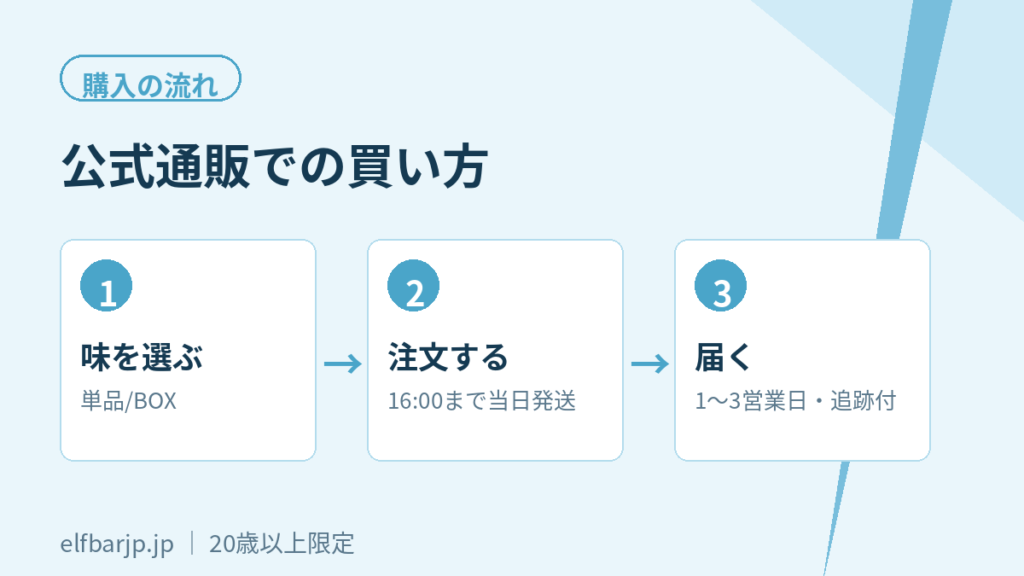 購入の流れ

公式通販での買い方

1
味を選ぶ
単品/BOX

→

2
注文する
16:00まで当日発送

→

3
届く
1〜3営業日・追跡付

elfbarjp.jp | 20歳以上限定